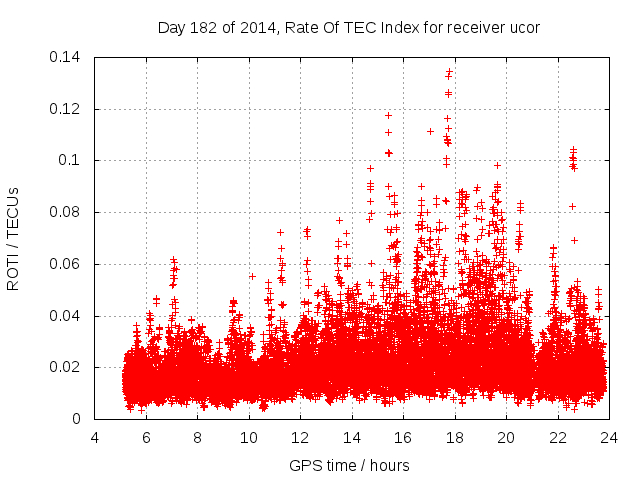 Day 182 of 2014, Rate Of TEC Index for receiver ucor

ROTI / TECUs

0.14
0.12
0.1
0.08
0.06
0.04
0.02
0

4 6 8 10 12 14 16 18 20 22 24

GPS time / hours